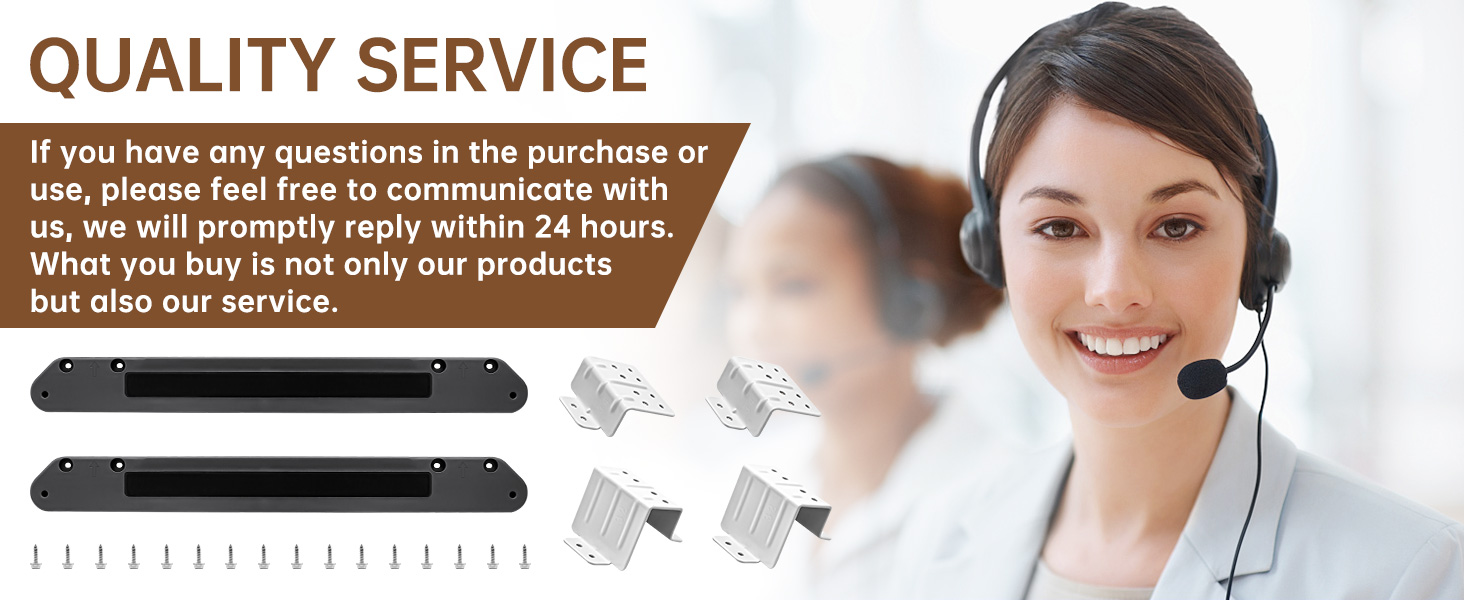 QUALITY SERVICE

If you have any questions in the purchase or use, please feel free to communicate with us, we will promptly reply within 24 hours. What you buy is not only our products but also our service.